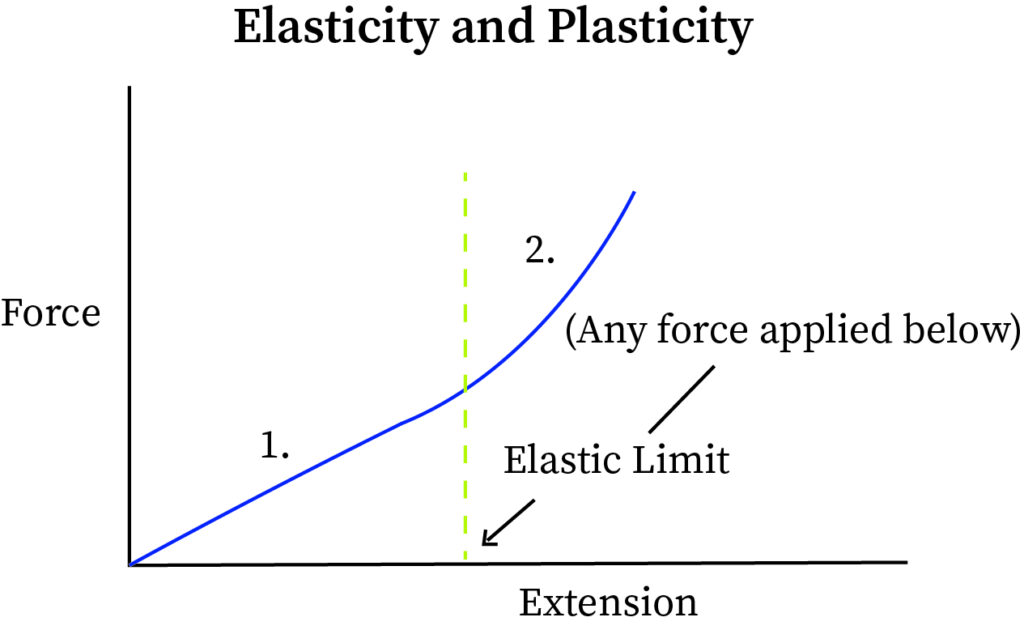 Elasticity and Plasticity

Force

2.

(Any force applied below)

1.

Elastic Limit

Extension